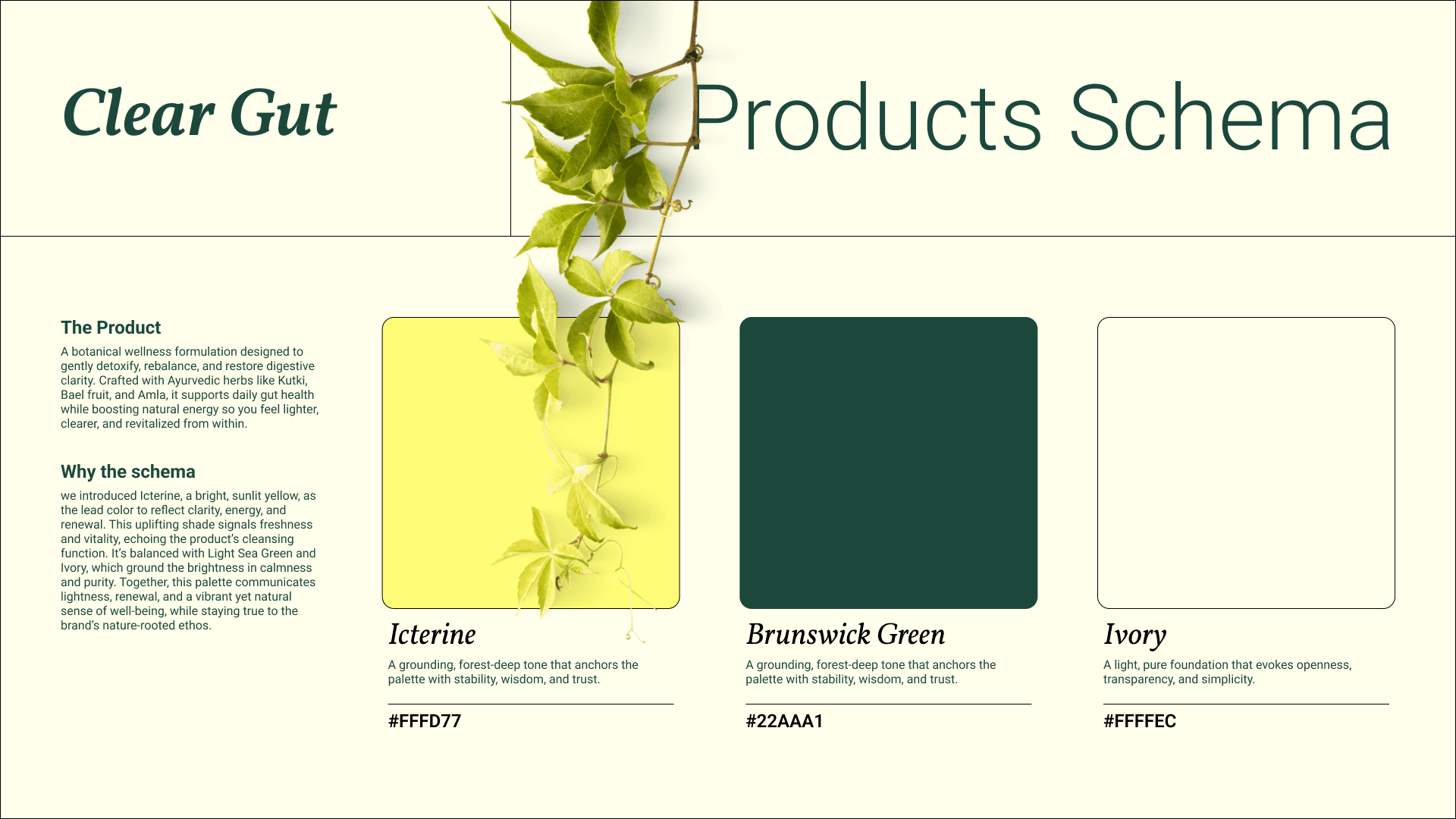 Clear Gut

Products Schema

The Product

A botanical wellness formulation designed to gently detoxify, rebalance, and restore digestive clarity. Crafted with Ayurvedic herbs like Kutki, Bael fruit, and Amla, it supports daily gut health while boosting natural energy so you feel lighter, clearer, and revitalized from within.

Why the schema

we introduced Icterine, a bright, sunlit yellow, as the lead color to reflect clarity, energy, and renewal. This uplifting shade signals freshness and vitality, echoing the product's cleansing function. It's balanced with Light Sea Green and Ivory, which ground the brightness in calmness and purity. Together, this palette communicates lightness, renewal, and a vibrant yet natural sense of well-being, while staying true to the brand's nature-rooted ethos.

Icterine

A grounding, forest-deep tone that anchors the palette with stability, wisdom, and trust.

#FFFD77

Brunswick Green

A grounding, forest-deep tone that anchors the palette with stability, wisdom, and trust.

#22AAA1

Ivory

A light, pure foundation that evokes openness, transparency, and simplicity.

#FFFFEC